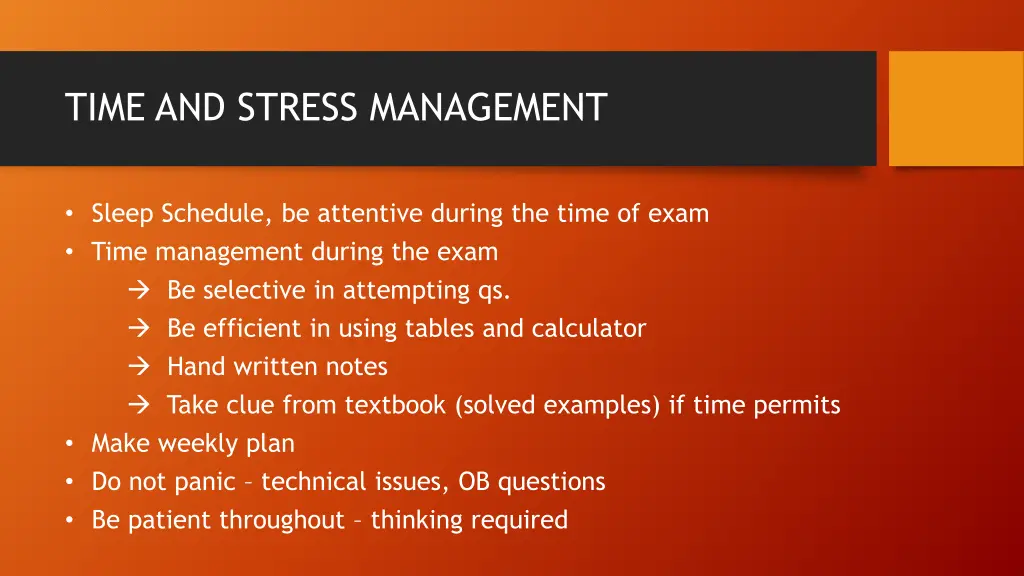 TIME AND STRESS MANAGEMENT

• Sleep Schedule, be attentive during the time of exam
• Time management during the exam
→ Be selective in attempting qs.
→ Be efficient in using tables and calculator
→ Hand written notes
→ Take clue from textbook (solved examples) if time permits
• Make weekly plan
• Do not panic – technical issues, OB questions
• Be patient throughout – thinking required